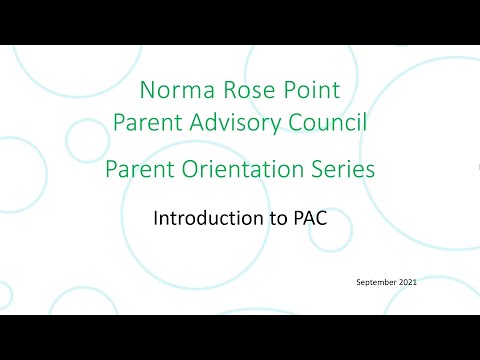 Norma Rose Point
Parent Advisory Council

Parent Orientation Series

Introduction to PAC

September 2021